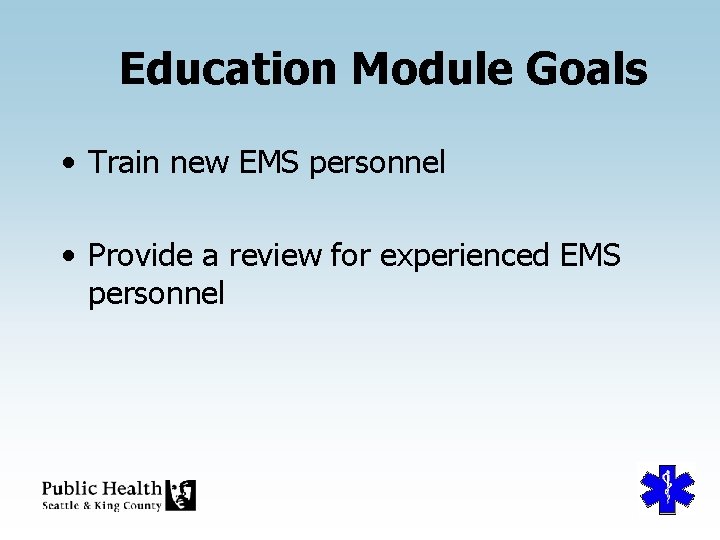 Education Module Goals

• Train new EMS personnel

• Provide a review for experienced EMS personnel

Public Health
Seattle & King County